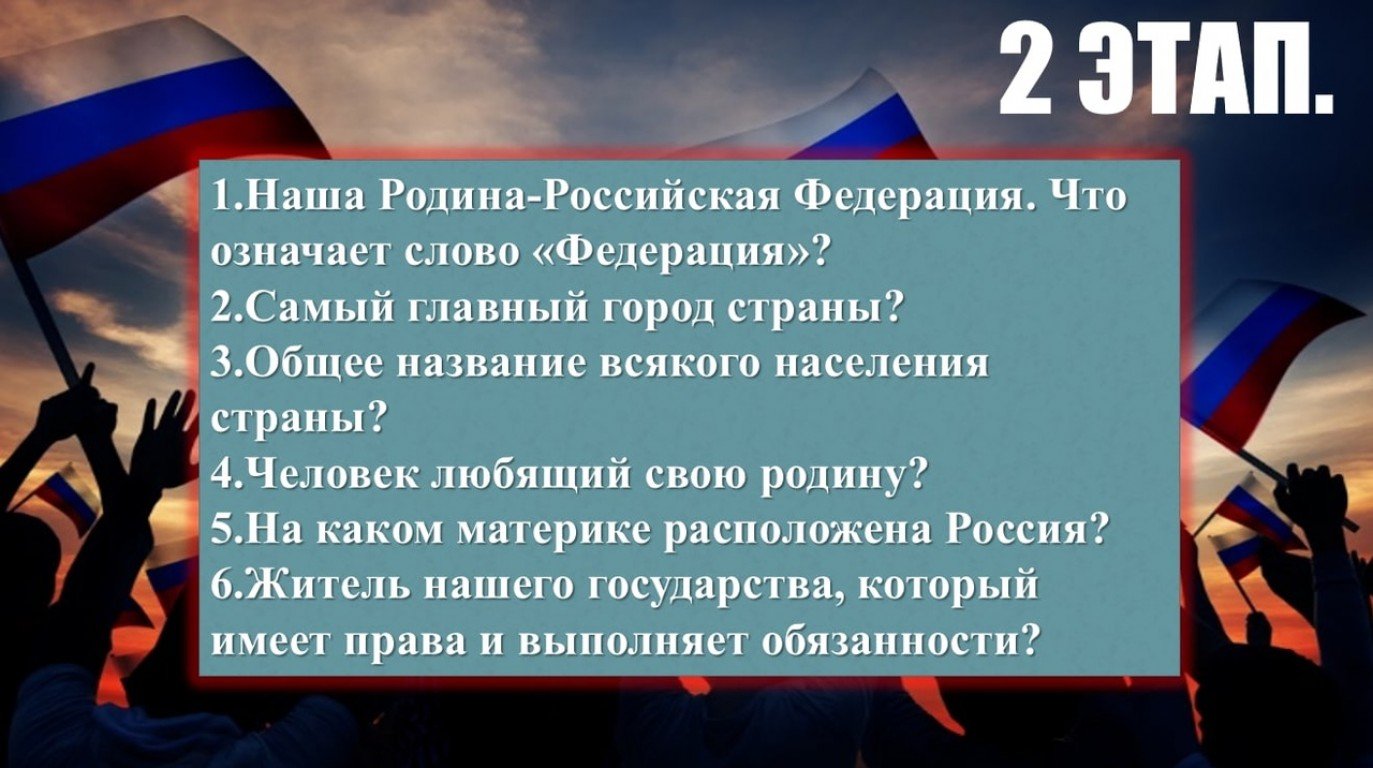 2 ЭТАП.

1.Наша Родина-Российская Федерация. Что означает слово «Федерация»?
2.Самый главный город страны?
3.Общее название всякого населения страны?
4.Человек любящий свою родину?
5.На каком материке расположена Россия?
6.Житель нашего государства, который имеет права и выполняет обязанности?